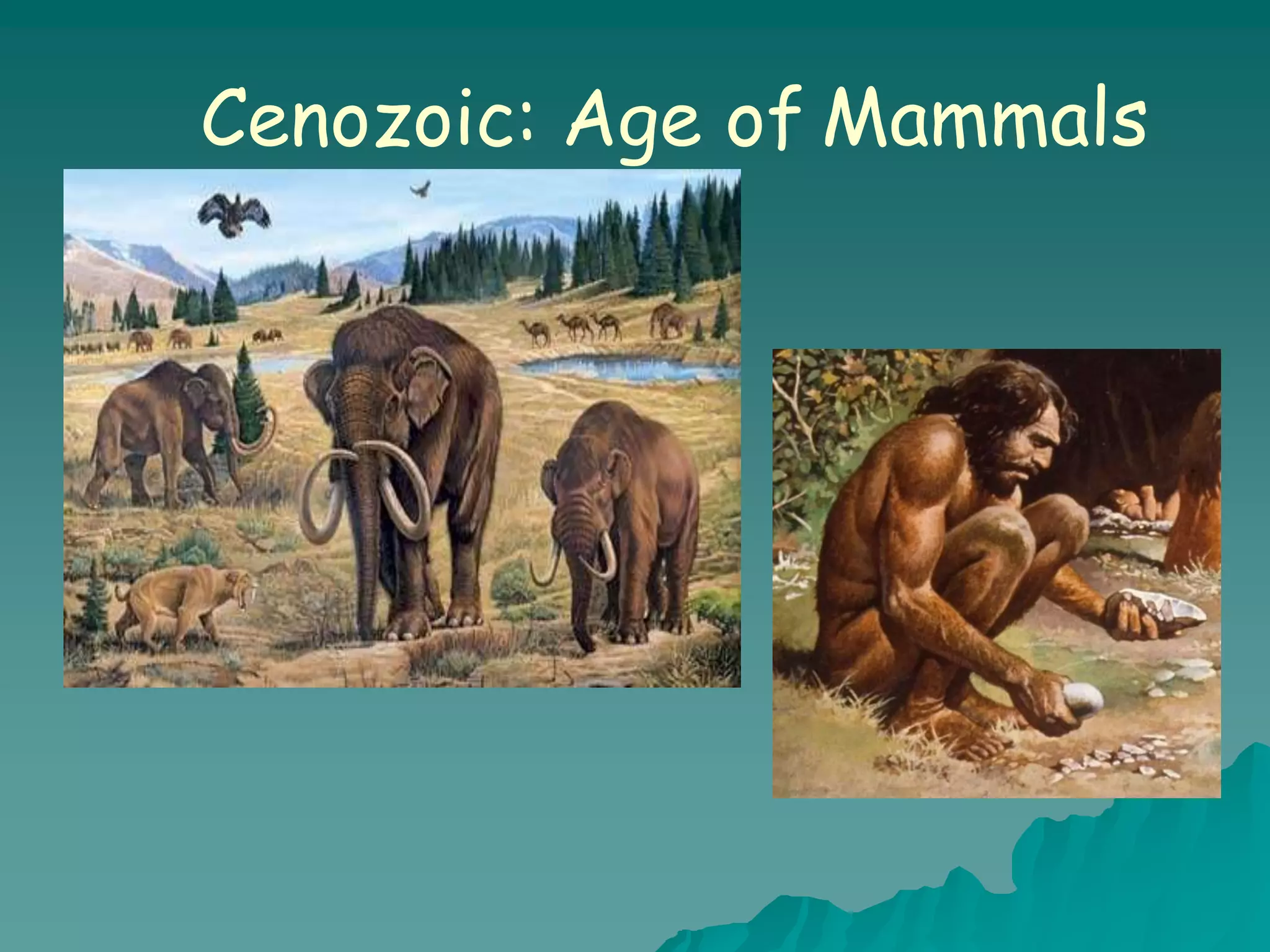 Cenozoic: Age of Mammals